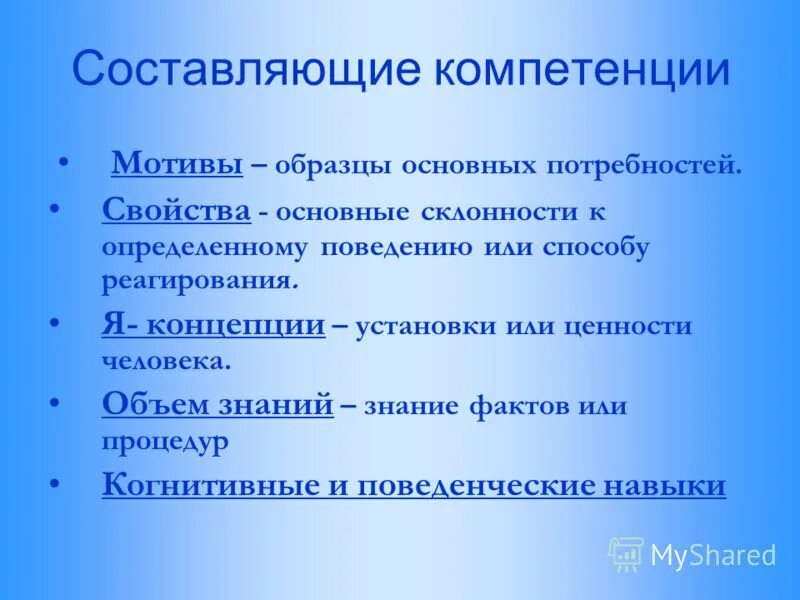 Составляющие компетенции

• Мотивы – образцы основных потребностей.

• Свойства - основные склонности к определенному поведению или способу реагирования.

• Я- концепции – установки или ценности человека.

• Объем знаний – знание фактов или процедур

• Когнитивные и поведенческие навыки

MyShared